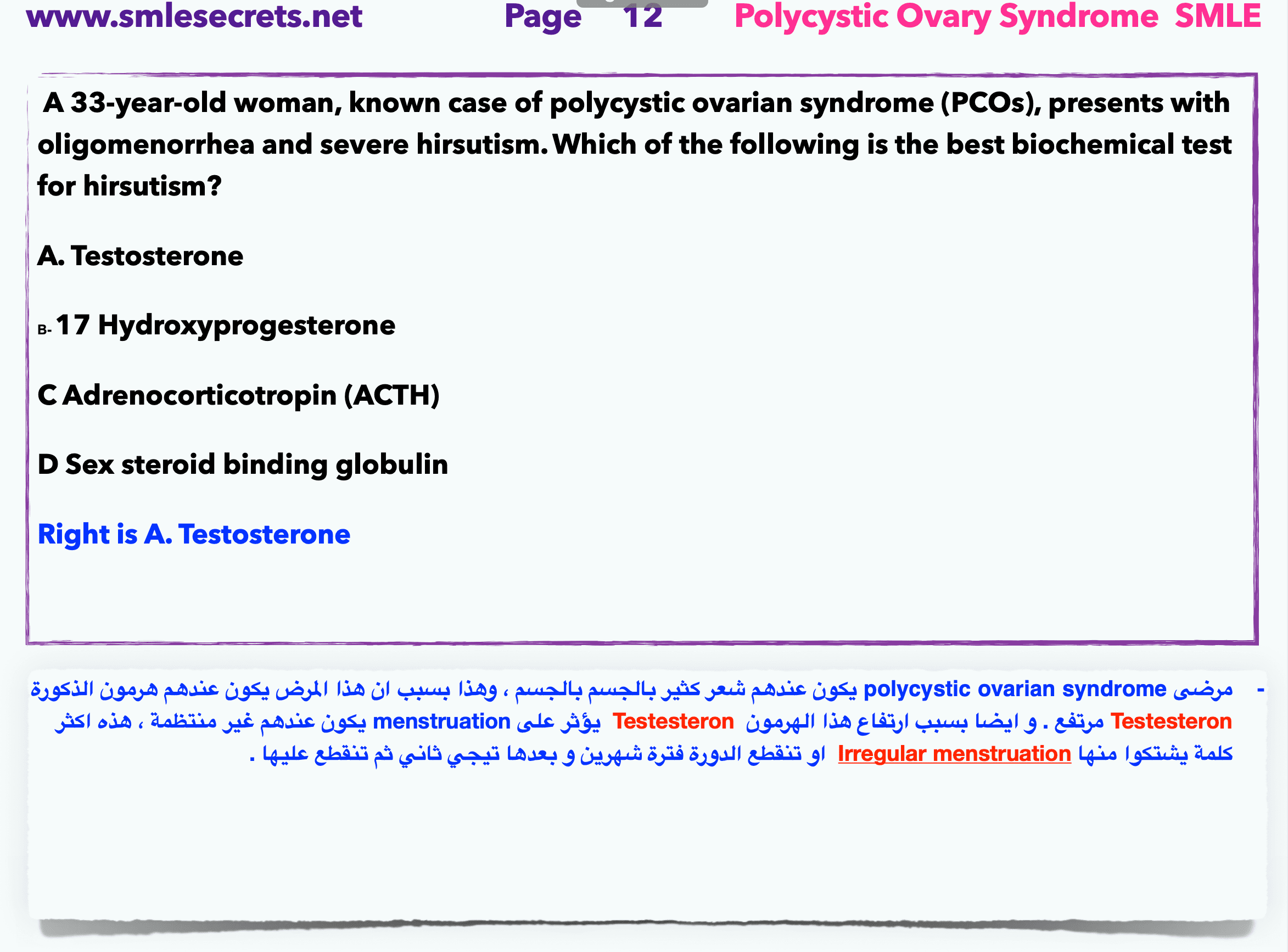 www.smlesecrets.net Page 12 Polycystic Ovary Syndrome SMLE

A 33-year-old woman, known case of polycystic ovarian syndrome (PCOs), presents with oligomenorrhea and severe hirsutism. Which of the following is the best biochemical test for hirsutism?

A. Testosterone

B- 17 Hydroxyprogesterone

C Adrenocorticotropin (ACTH)

D Sex steroid binding globulin

Right is A. Testosterone

- مرضى polycystic ovarian syndrome يكون عندهم شعر كثير بالجسم بالجسم ، وهذا بسبب ان هذا المرض يكون عندهم هرمون الذكورة Testesteron مرتفع . و ايضا بسبب ارتفاع هذا الهرمون Testesteron يؤثر على menstruation يكون عندهم غير منتظمة ، هذه اكثر كلمة يشتكوا منها Irregular menstruation او تنقطع الدورة فترة شهرين و بعدها تيجي ثاني ثم تنقطع عليها .